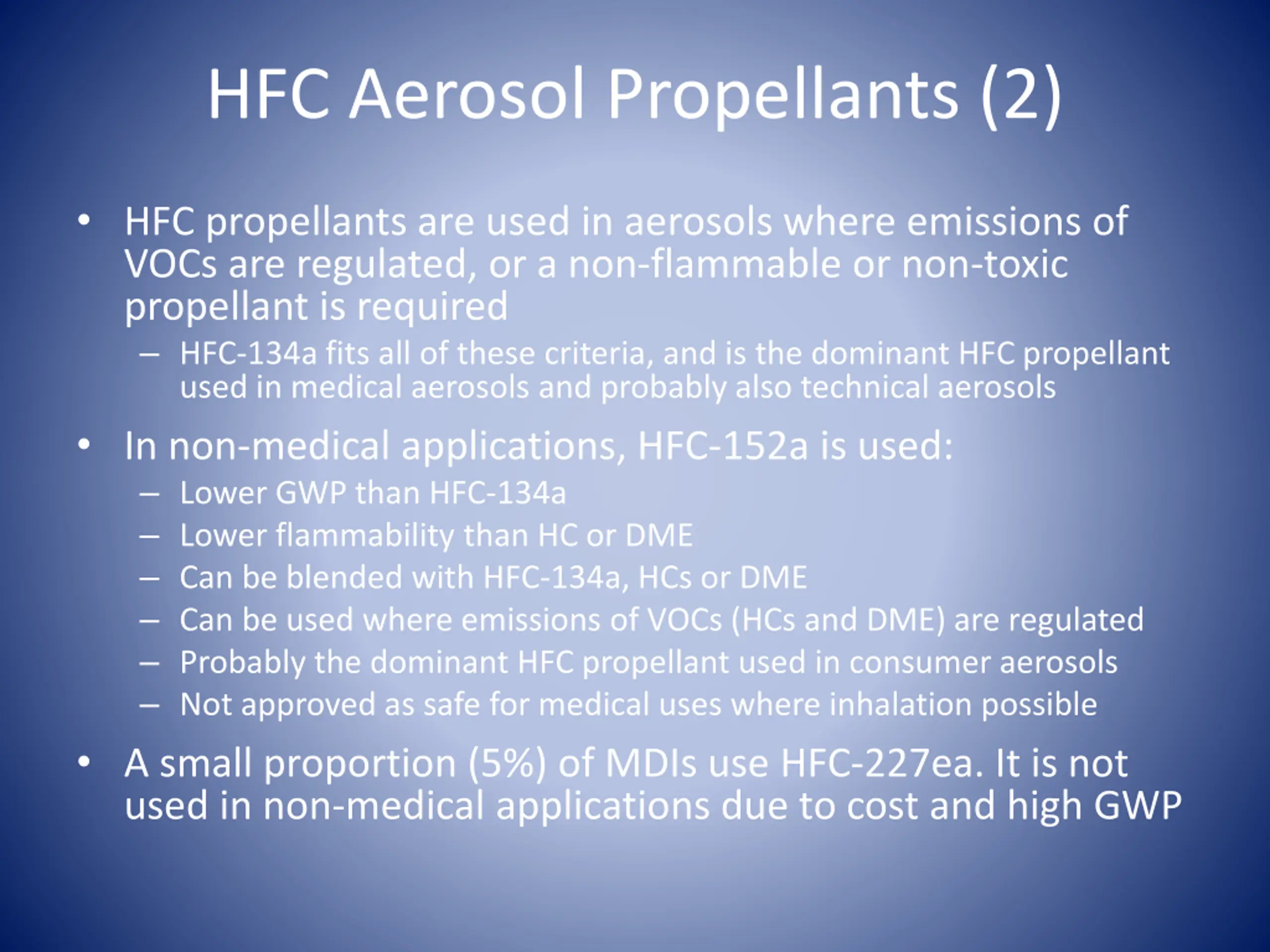 HFC Aerosol Propellants (2)

• HFC propellants are used in aerosols where emissions of VOCs are regulated, or a non-flammable or non-toxic propellant is required
– HFC-134a fits all of these criteria, and is the dominant HFC propellant used in medical aerosols and probably also technical aerosols

• In non-medical applications, HFC-152a is used:
– Lower GWP than HFC-134a
– Lower flammability than HC or DME
– Can be blended with HFC-134a, HCs or DME
– Can be used where emissions of VOCs (HCs and DME) are regulated
– Probably the dominant HFC propellant used in consumer aerosols
– Not approved as safe for medical uses where inhalation possible

• A small proportion (5%) of MDIs use HFC-227ea. It is not used in non-medical applications due to cost and high GWP